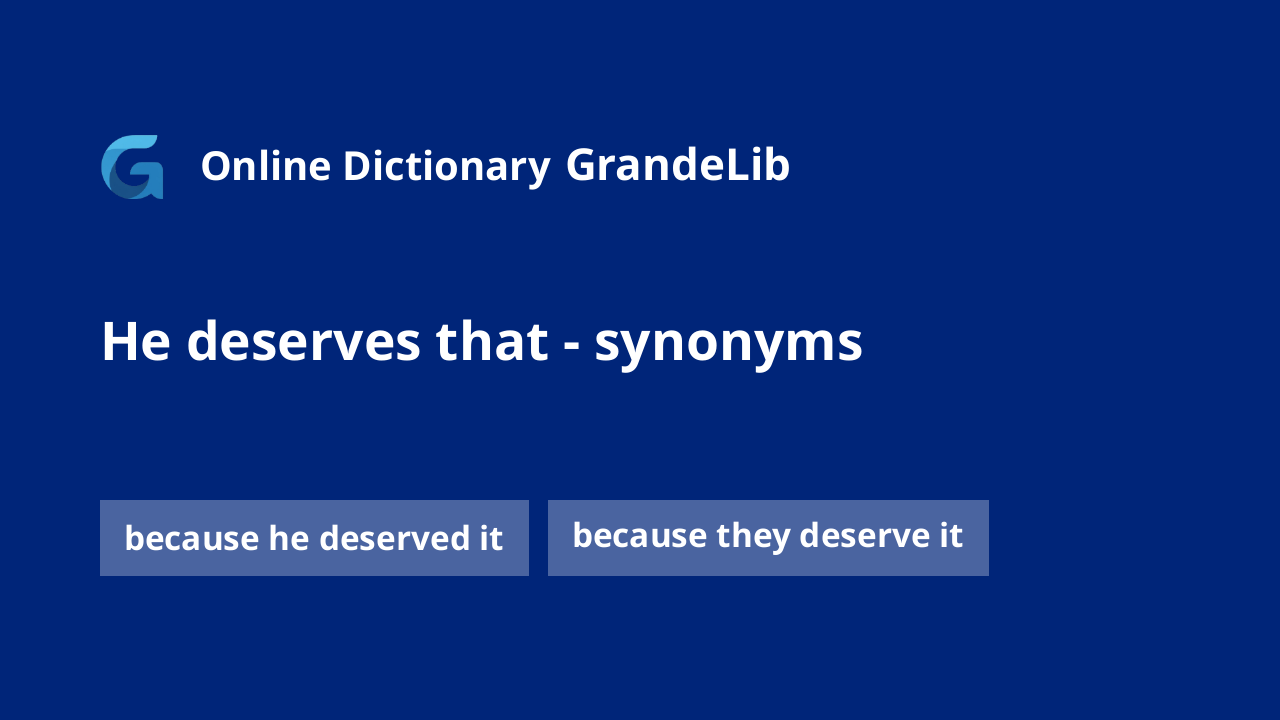 Online Dictionary GrandeLib

He deserves that - synonyms

because he deserved it

because they deserve it